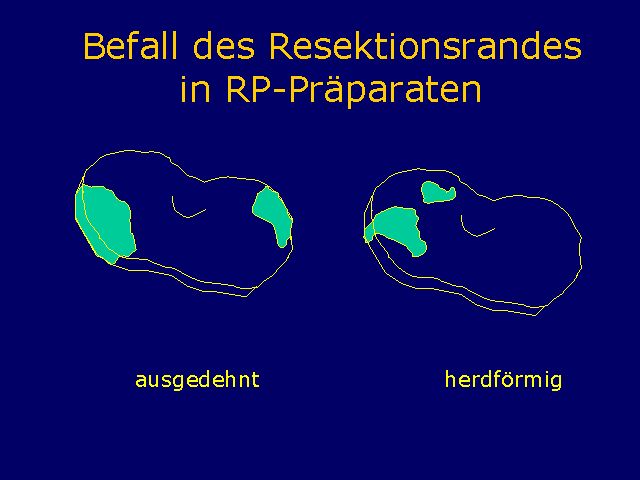 Befall des Resektionsrandes in RP-Präparaten

ausgedehnt

herdförmig